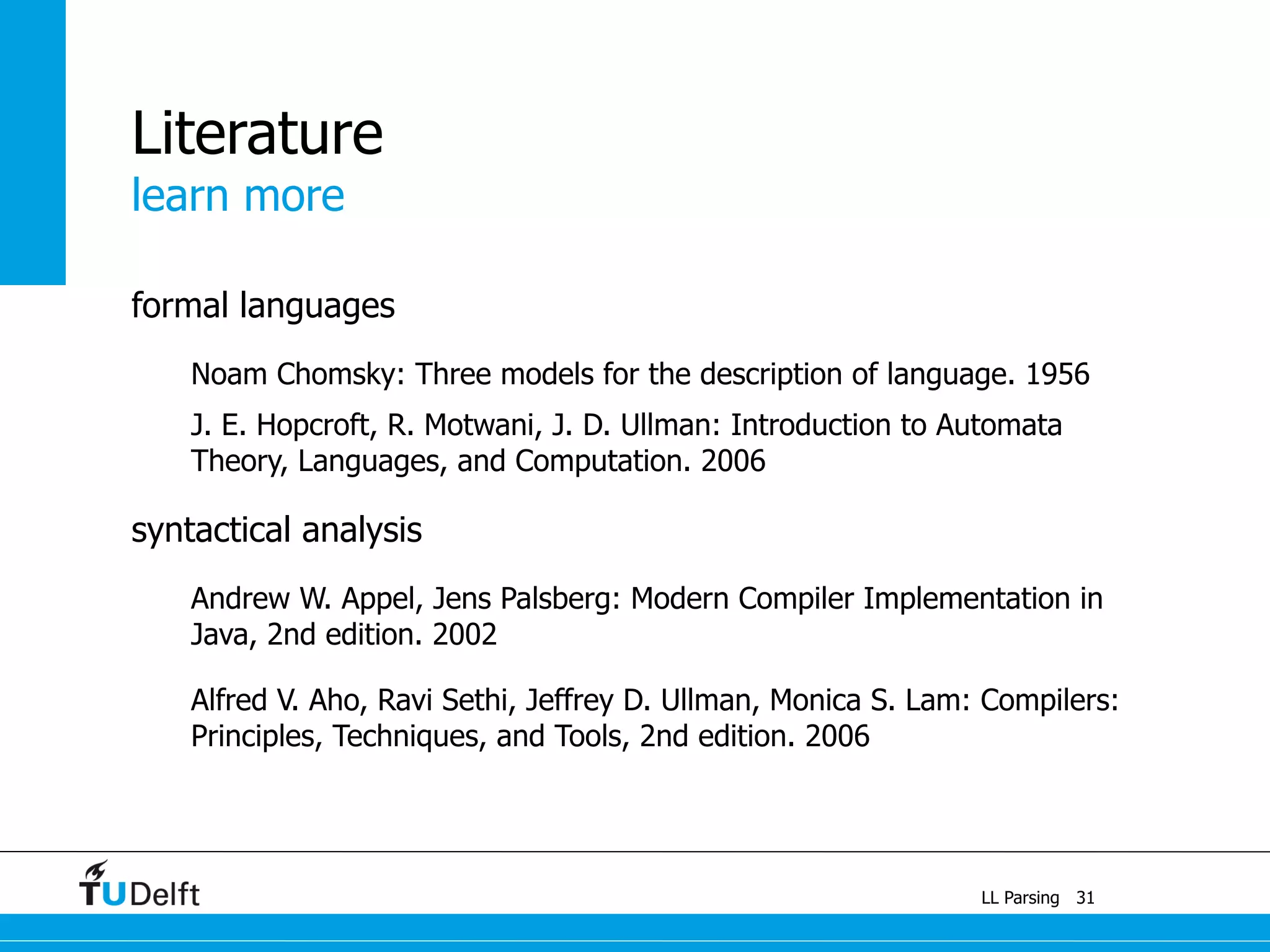 Literature
learn more

formal languages

Noam Chomsky: Three models for the description of language. 1956

J. E. Hopcroft, R. Motwani, J. D. Ullman: Introduction to Automata Theory, Languages, and Computation. 2006

syntactical analysis

Andrew W. Appel, Jens Palsberg: Modern Compiler Implementation in Java, 2nd edition. 2002

Alfred V. Aho, Ravi Sethi, Jeffrey D. Ullman, Monica S. Lam: Compilers: Principles, Techniques, and Tools, 2nd edition. 2006

TUDelft

LL Parsing 31